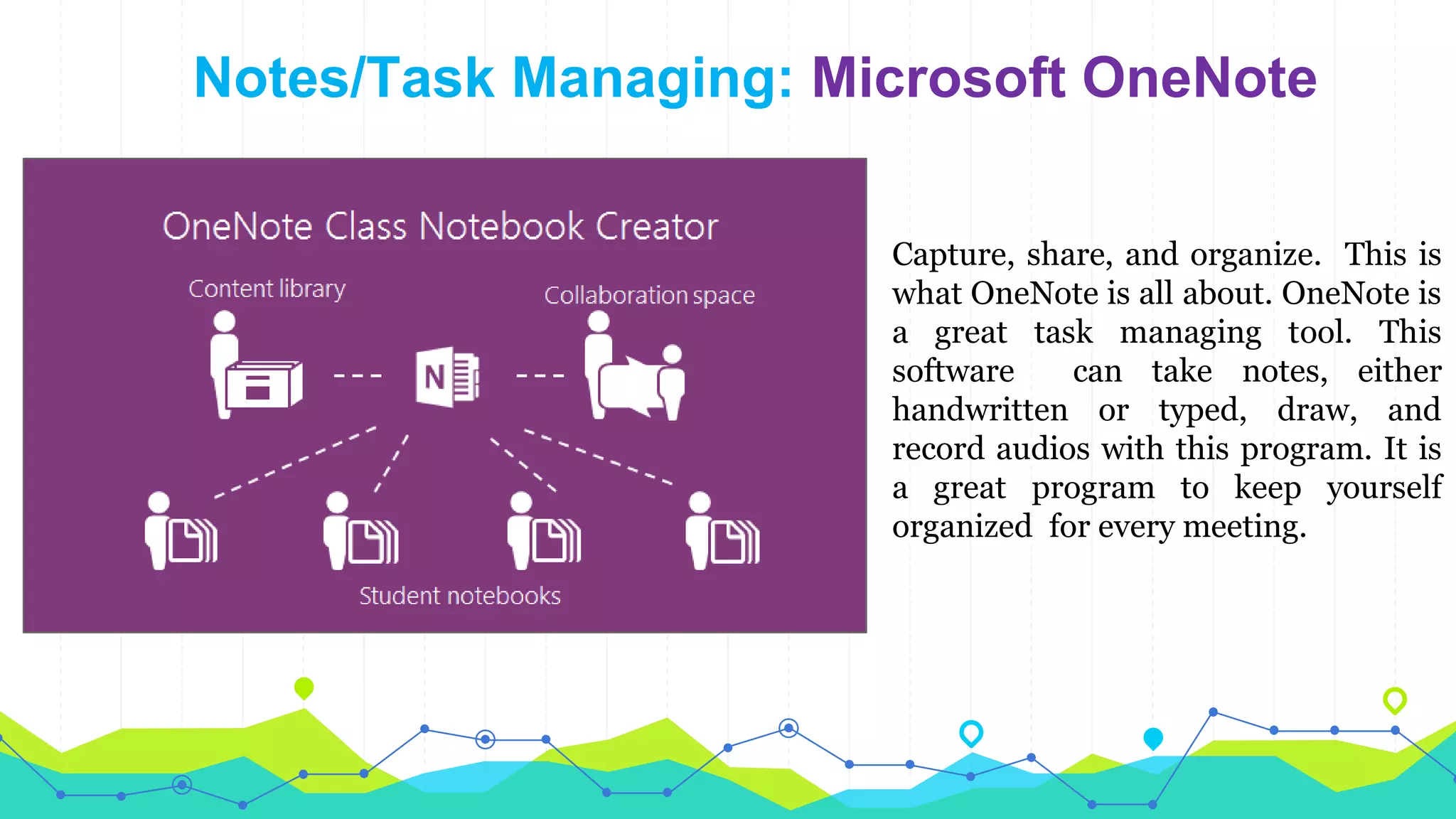 Notes/Task Managing: Microsoft OneNote

OneNote Class Notebook Creator

Content library

Collaboration space

N

Student notebooks

Capture, share, and organize. This is what OneNote is all about. OneNote is a great task managing tool. This software can take notes, either handwritten or typed, draw, and record audios with this program. It is a great program to keep yourself organized for every meeting.